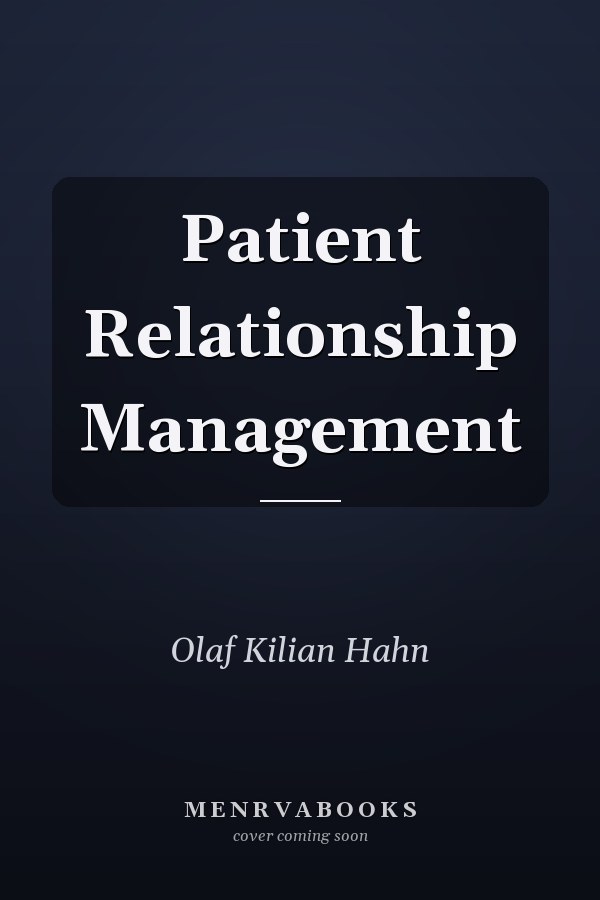 Patient Relationship Management

Olaf Kilian Hahn

MENRVABOOKS
cover coming soon